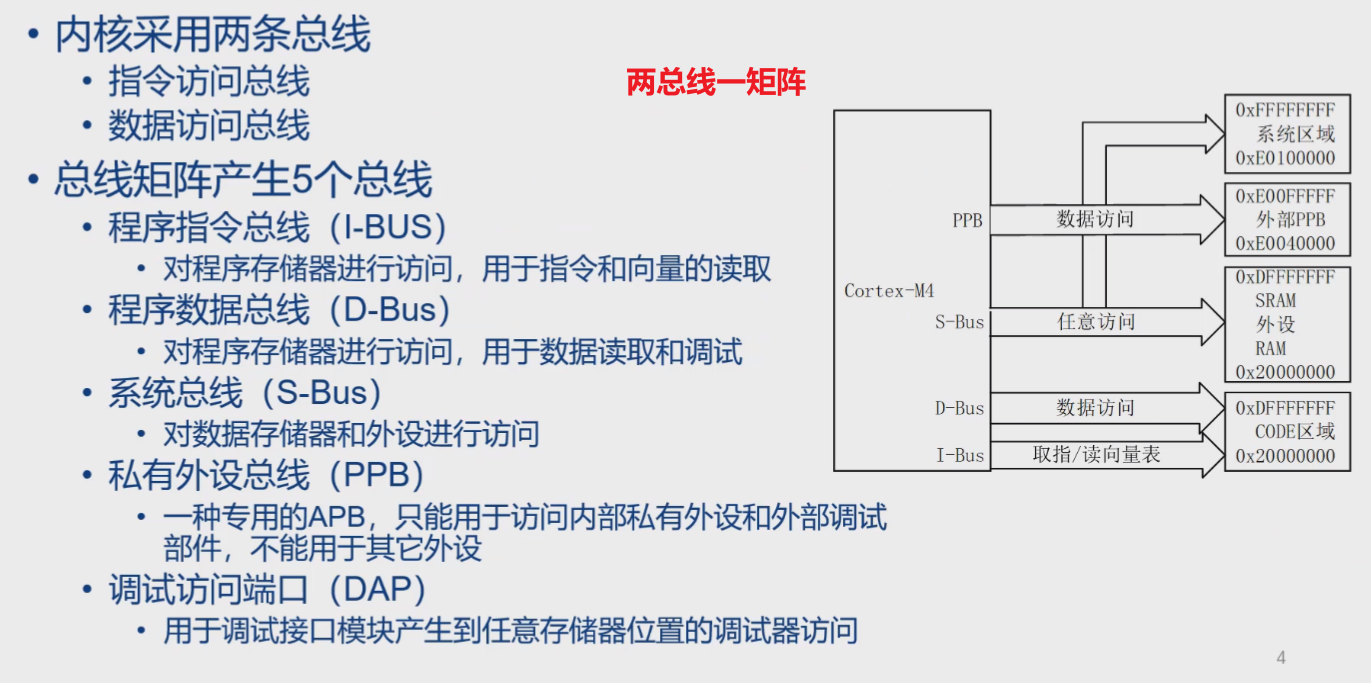 • 内核采用两条总线
  • 指令访问总线
  • 数据访问总线
• 总线矩阵产生5个总线
  • 程序指令总线（I-BUS）
    • 对程序存储器进行访问，用于指令和向量的读取
  • 程序数据总线（D-Bus）
    • 对程序存储器进行访问，用于数据读取和调试
  • 系统总线（S-Bus）
    • 对数据存储器和外设进行访问
  • 私有外设总线（PPB）
    • 一种专用的APB，只能用于访问内部私有外设和外部调试部件，不能用于其它外设
  • 调试访问端口（DAP）
    • 用于调试接口模块产生到任意存储器位置的调试器访问

两总线一矩阵

Cortex-M4
PPB
S-Bus
D-Bus
I-Bus
数据访问
任意访问
数据访问
取指/读向量表
0xFFFFFFFF
系统区域
0xE0100000
0xE00FFFFF
外部PPB
0xE0040000
0xDFFFFFFF
SRAM
外设
RAM
0x20000000
0xDFFFFFFF
CODE区域
0x20000000

4